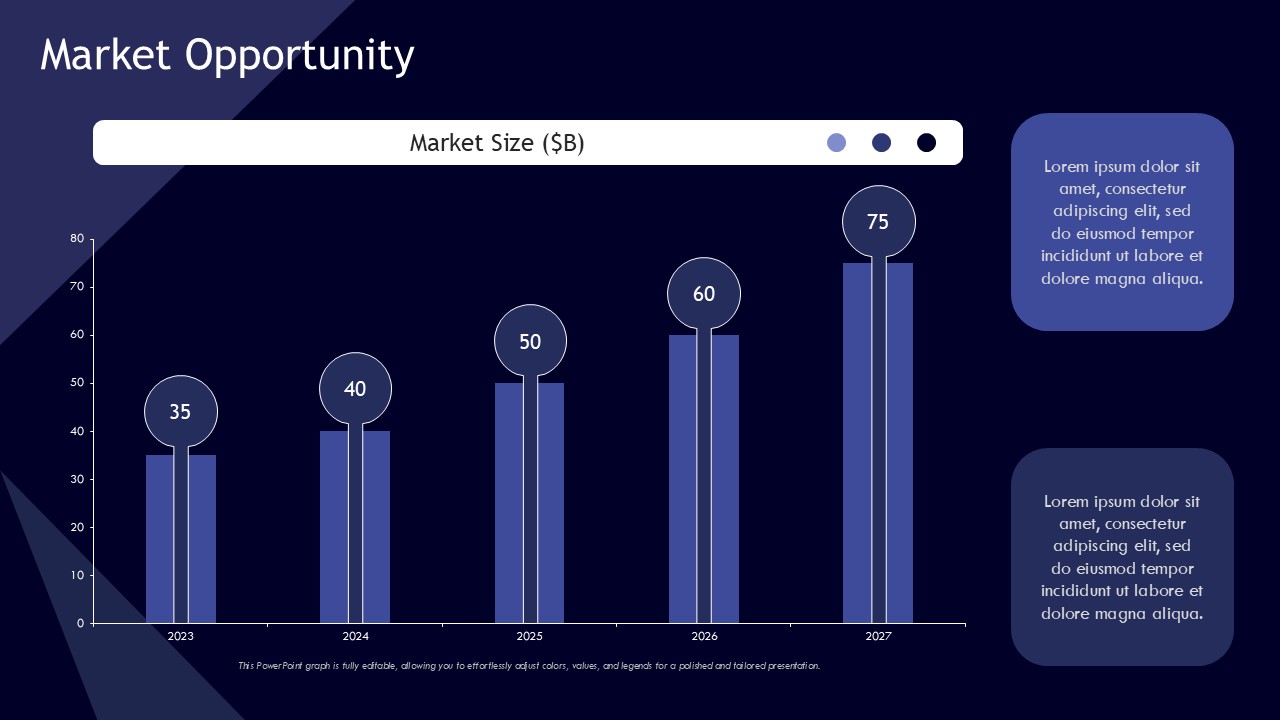 Market Opportunity

Market Size ($B)

80
70
60
50
40
30
20
10
0

35
40
50
60
75

2023
2024
2025
2026
2027

This PowerPoint graph is fully editable, allowing you to effortlessly adjust colors, values, and legends for a polished and tailored presentation.

Lorem ipsum dolor sit amet, consectetur adipiscing elit, sed do eiusmod tempor incididunt ut labore et dolore magna aliqua.

Lorem ipsum dolor sit amet, consectetur adipiscing elit, sed do eiusmod tempor incididunt ut labore et dolore magna aliqua.